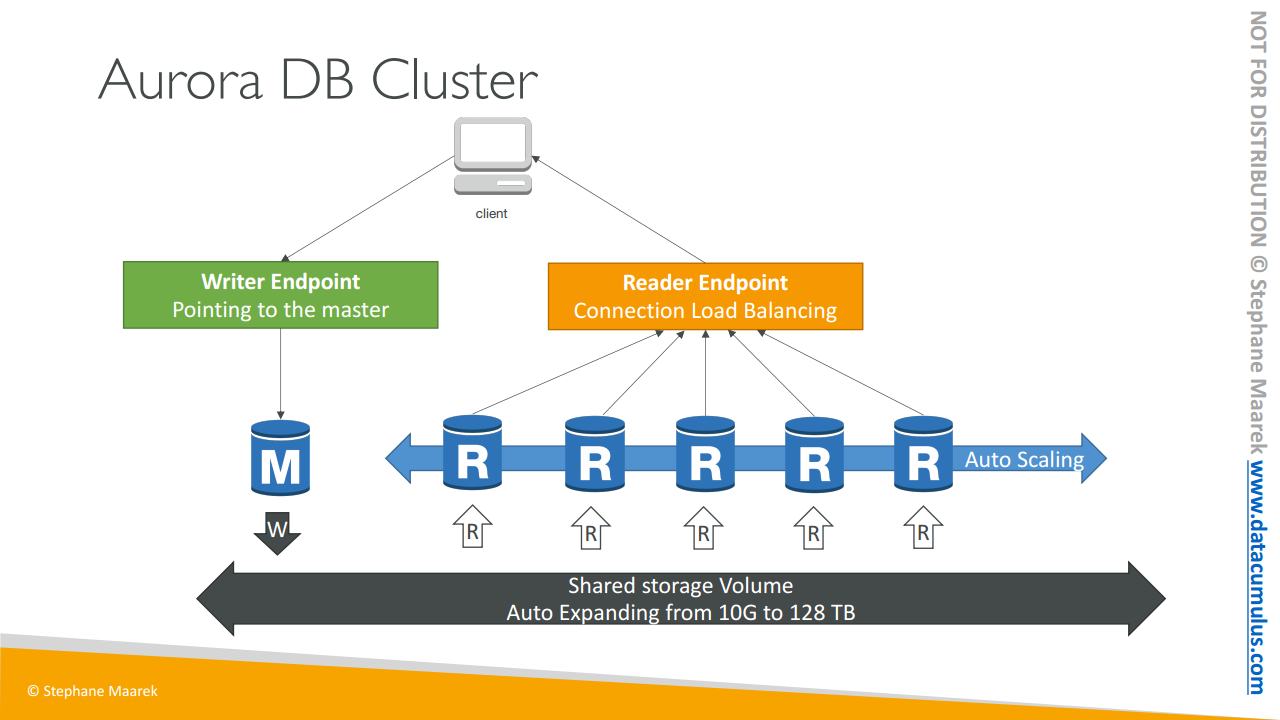 Aurora DB Cluster

client

Writer Endpoint
Pointing to the master

Reader Endpoint
Connection Load Balancing

M

R R R R R

Auto Scaling

W

R R R R R

Shared storage Volume
Auto Expanding from 10G to 128 TB

© Stephane Maarek

NOT FOR DISTRIBUTION © Stephane Maarek www.datacumulus.com